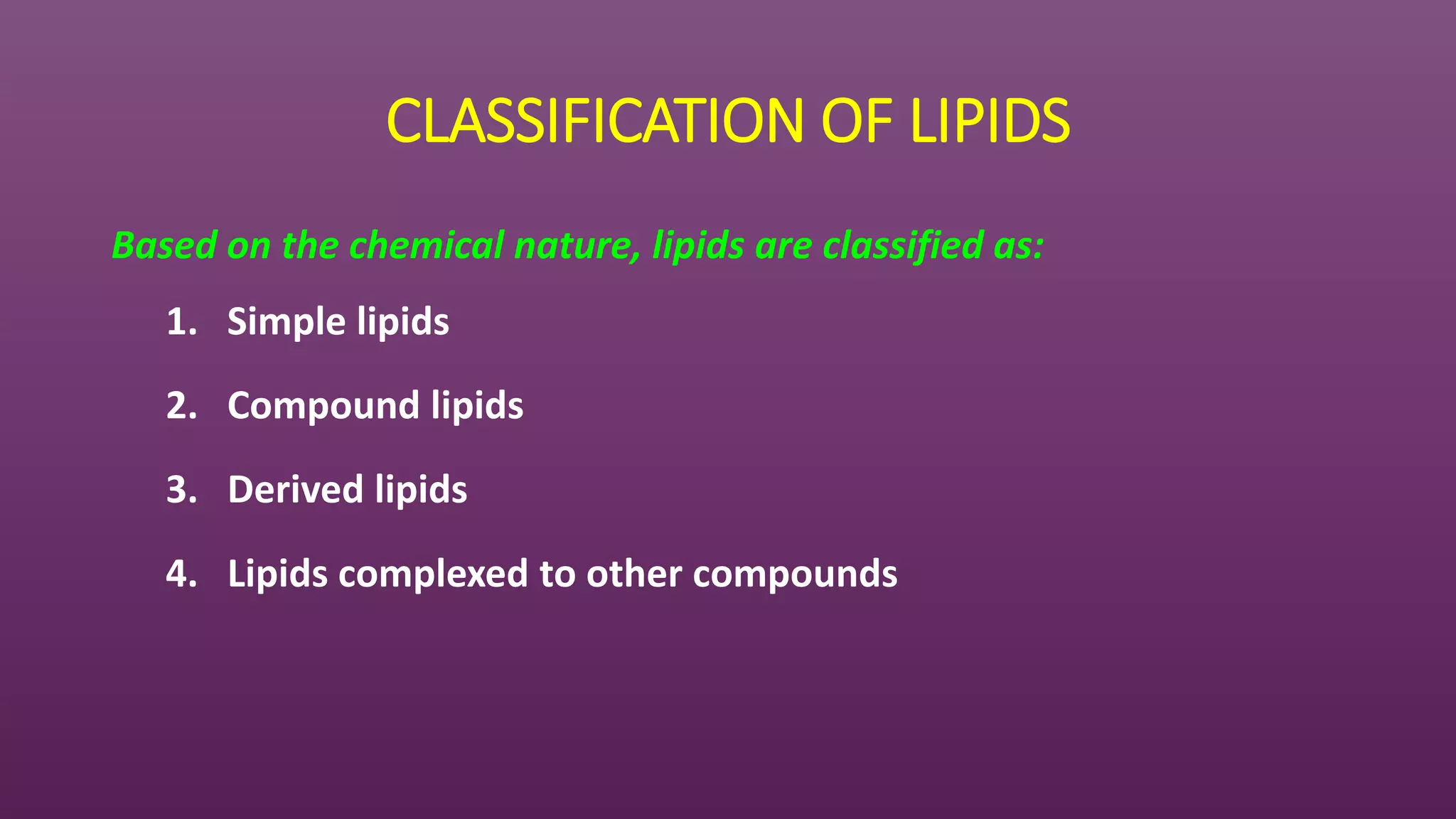 CLASSIFICATION OF LIPIDS

Based on the chemical nature, lipids are classified as:

1. Simple lipids

2. Compound lipids

3. Derived lipids

4. Lipids complexed to other compounds